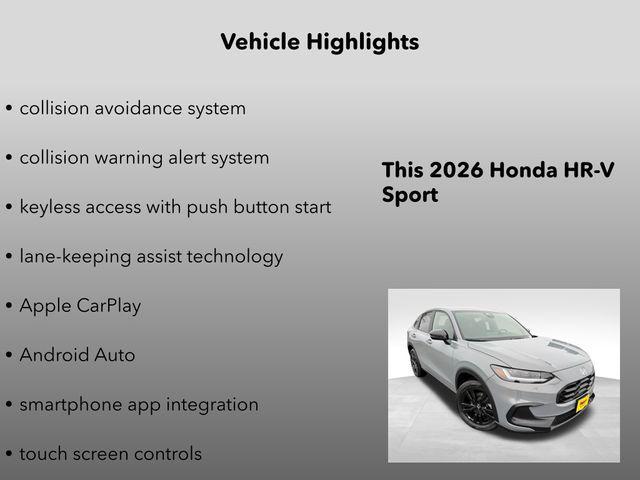 Vehicle Highlights

• collision avoidance system

• collision warning alert system

• keyless access with push button start

• lane-keeping assist technology

• Apple CarPlay

• Android Auto

• smartphone app integration

• touch screen controls

This 2026 Honda HR-V Sport